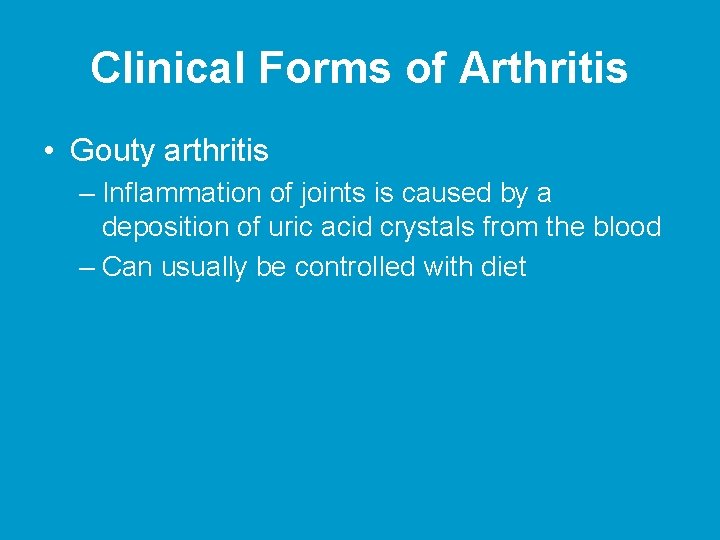 Clinical Forms of Arthritis

• Gouty arthritis
– Inflammation of joints is caused by a deposition of uric acid crystals from the blood
– Can usually be controlled with diet